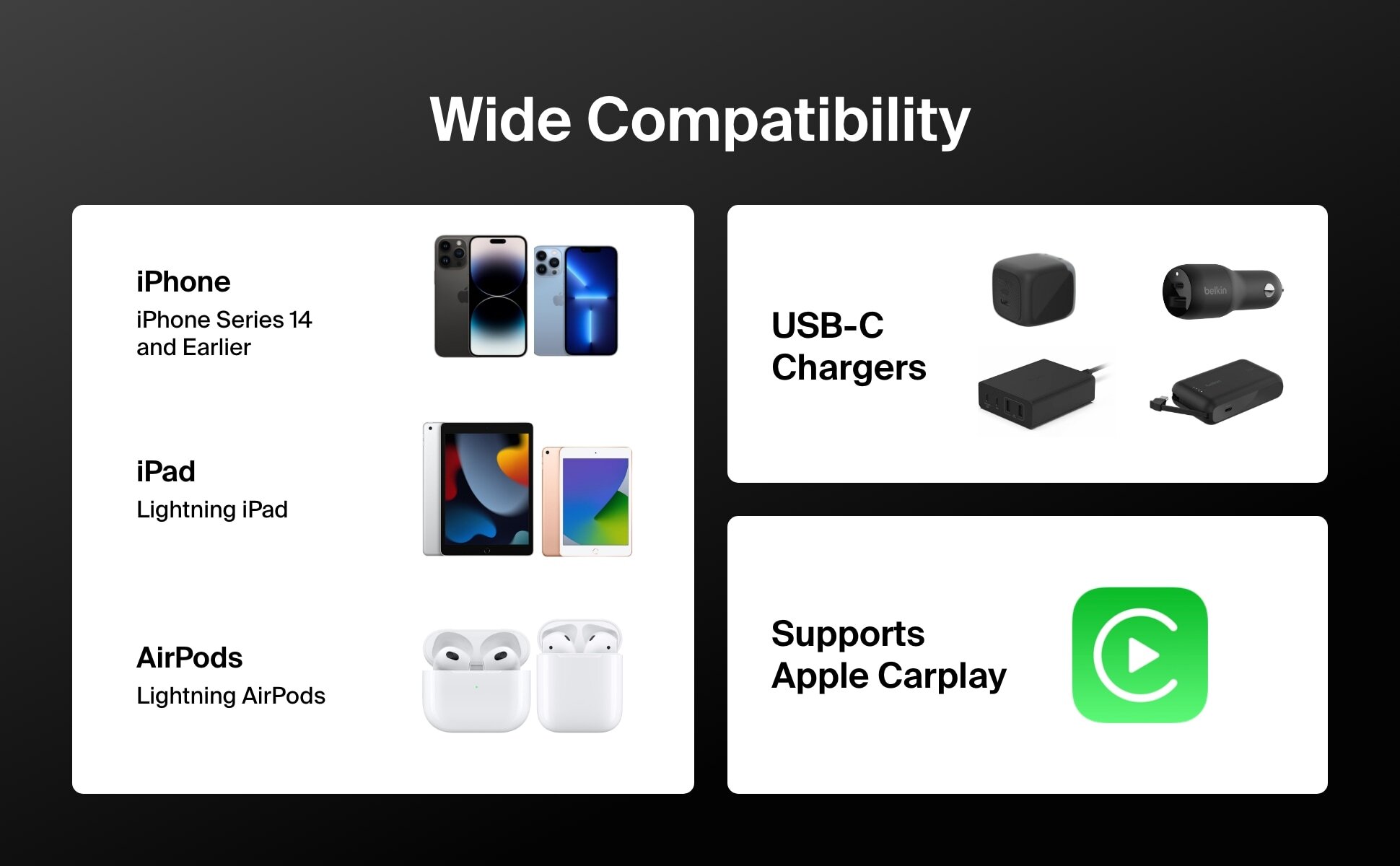 Wide Compatibility

iPhone
iPhone Series 14 and Earlier

iPad
Lightning iPad

AirPods
Lightning AirPods

USB-C Chargers

belkin

Supports Apple Carplay